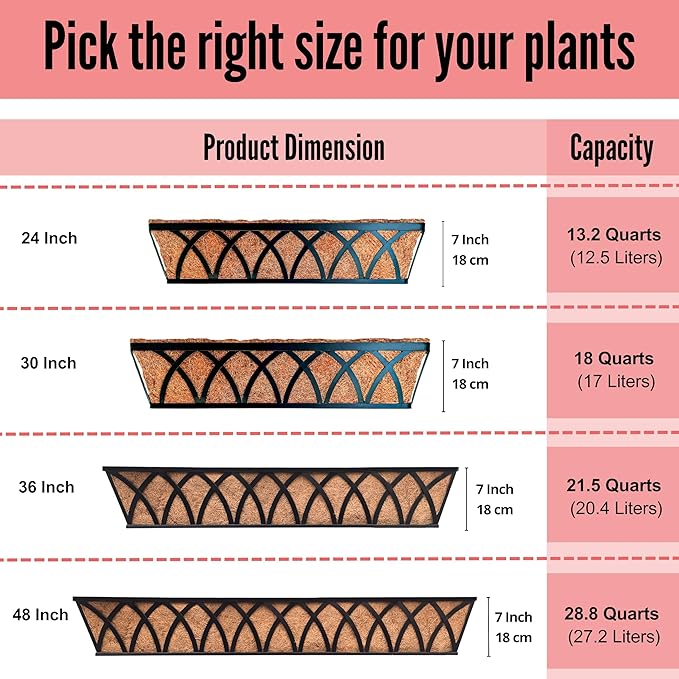 Pick the right size for your plants

| Product Dimension | | Capacity |
|---|---|---|
| 24 Inch | 7 Inch 18 cm | 13.2 Quarts (12.5 Liters) |
| 30 Inch | 7 Inch 18 cm | 18 Quarts (17 Liters) |
| 36 Inch | 7 Inch 18 cm | 21.5 Quarts (20.4 Liters) |
| 48 Inch | 7 Inch 18 cm | 28.8 Quarts (27.2 Liters) |